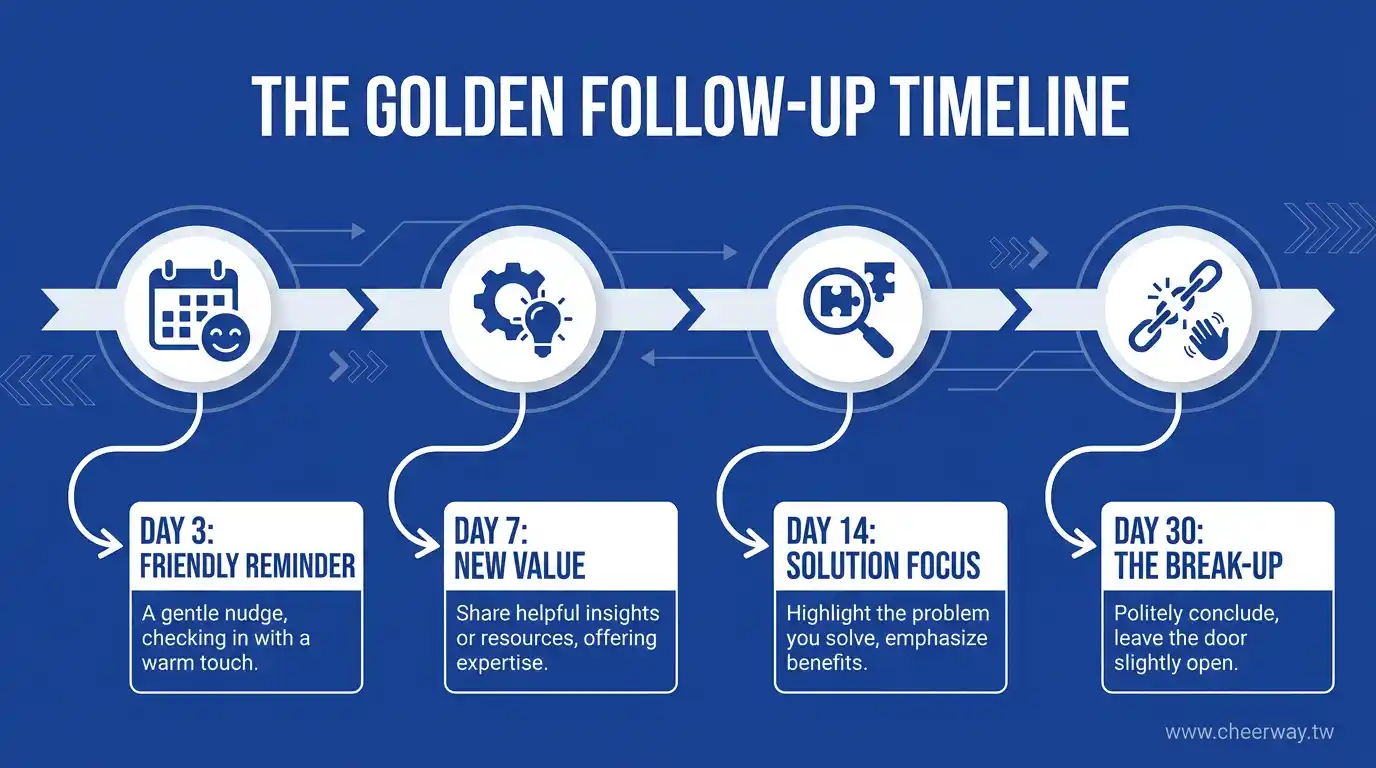 THE GOLDEN FOLLOW-UP TIMELINE

DAY 3:
FRIENDLY REMINDER

A gentle nudge, checking in with a warm touch.

DAY 7:
NEW VALUE

Share helpful insights or resources, offering expertise.

DAY 14:
SOLUTION FOCUS

Highlight the problem you solve, emphasize benefits.

DAY 30:
THE BREAK-UP

Politely conclude, leave the door slightly open.

www.cheerway.tw